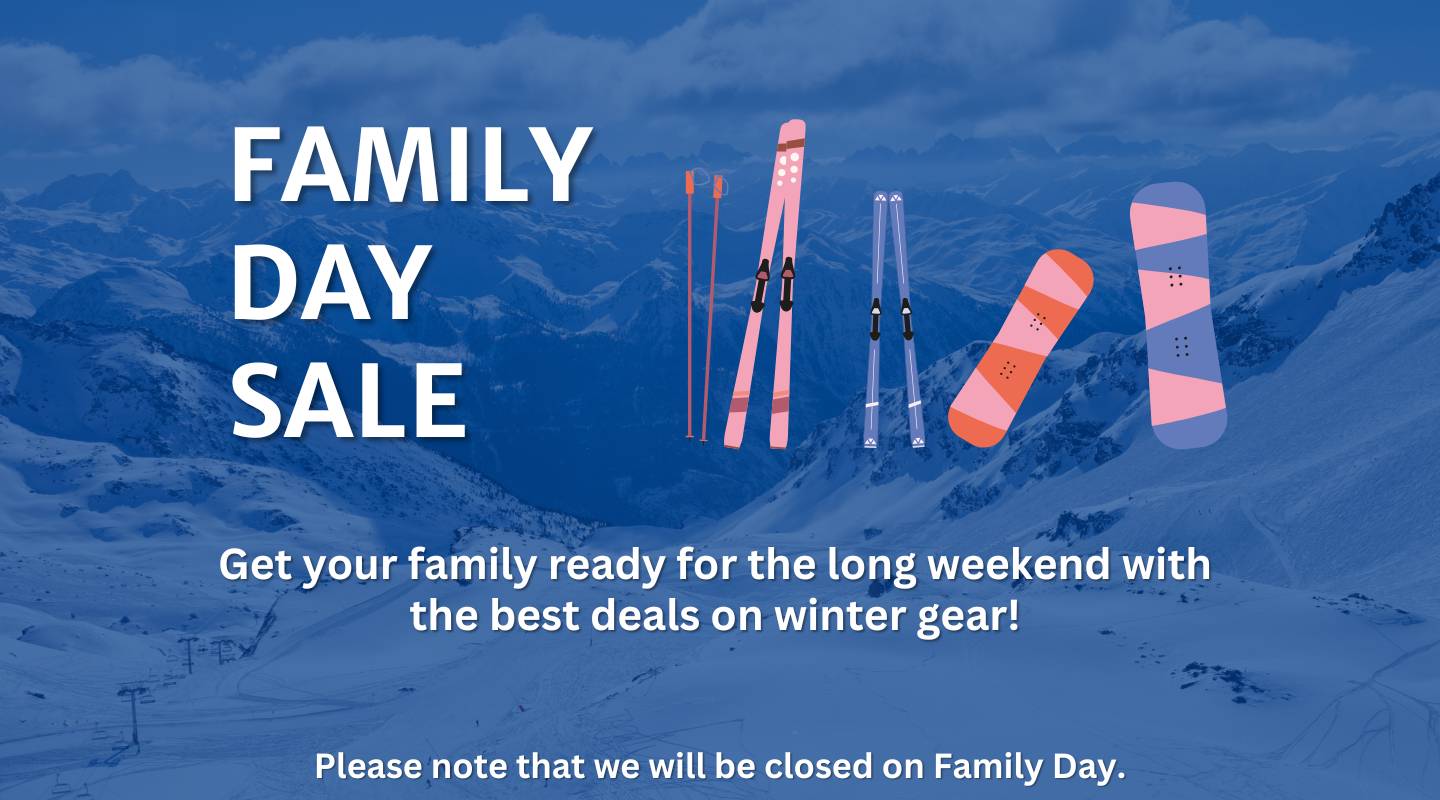 FAMILY DAY SALE

Get your family ready for the long weekend with the best deals on winter gear!

Please note that we will be closed on Family Day.